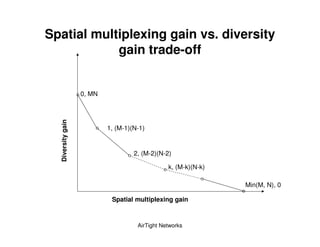 Spatial multiplexing gain vs. diversity gain trade-off

Diversity gain

0, MN

1, (M-1)(N-1)

2, (M-2)(N-2)

k, (M-k)(N-k)

Min(M, N), 0

Spatial multiplexing gain

AirTight Networks